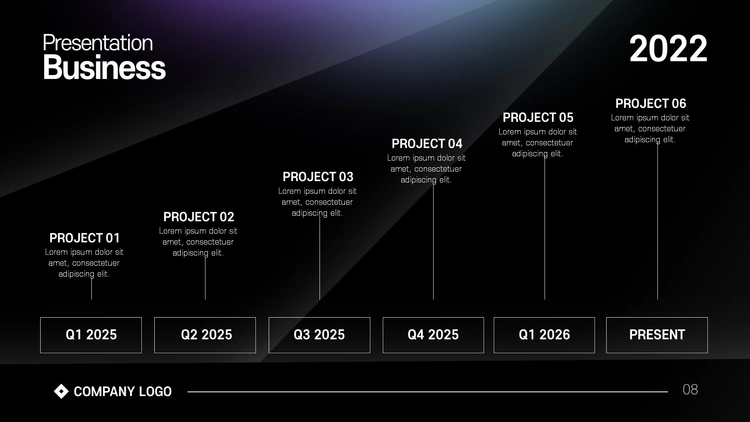 Presentation
Business

2022

PROJECT 01
Lorem ipsum dolor sit amet, consectetuer adipiscing elit.

PROJECT 02
Lorem ipsum dolor sit amet, consectetuer adipiscing elit.

PROJECT 03
Lorem ipsum dolor sit amet, consectetuer adipiscing elit.

PROJECT 04
Lorem ipsum dolor sit amet, consectetuer adipiscing elit.

PROJECT 05
Lorem ipsum dolor sit amet, consectetuer adipiscing elit.

PROJECT 06
Lorem ipsum dolor sit amet, consectetuer adipiscing elit.

Q1 2025

Q2 2025

Q3 2025

Q4 2025

Q1 2026

PRESENT

COMPANY LOGO

08